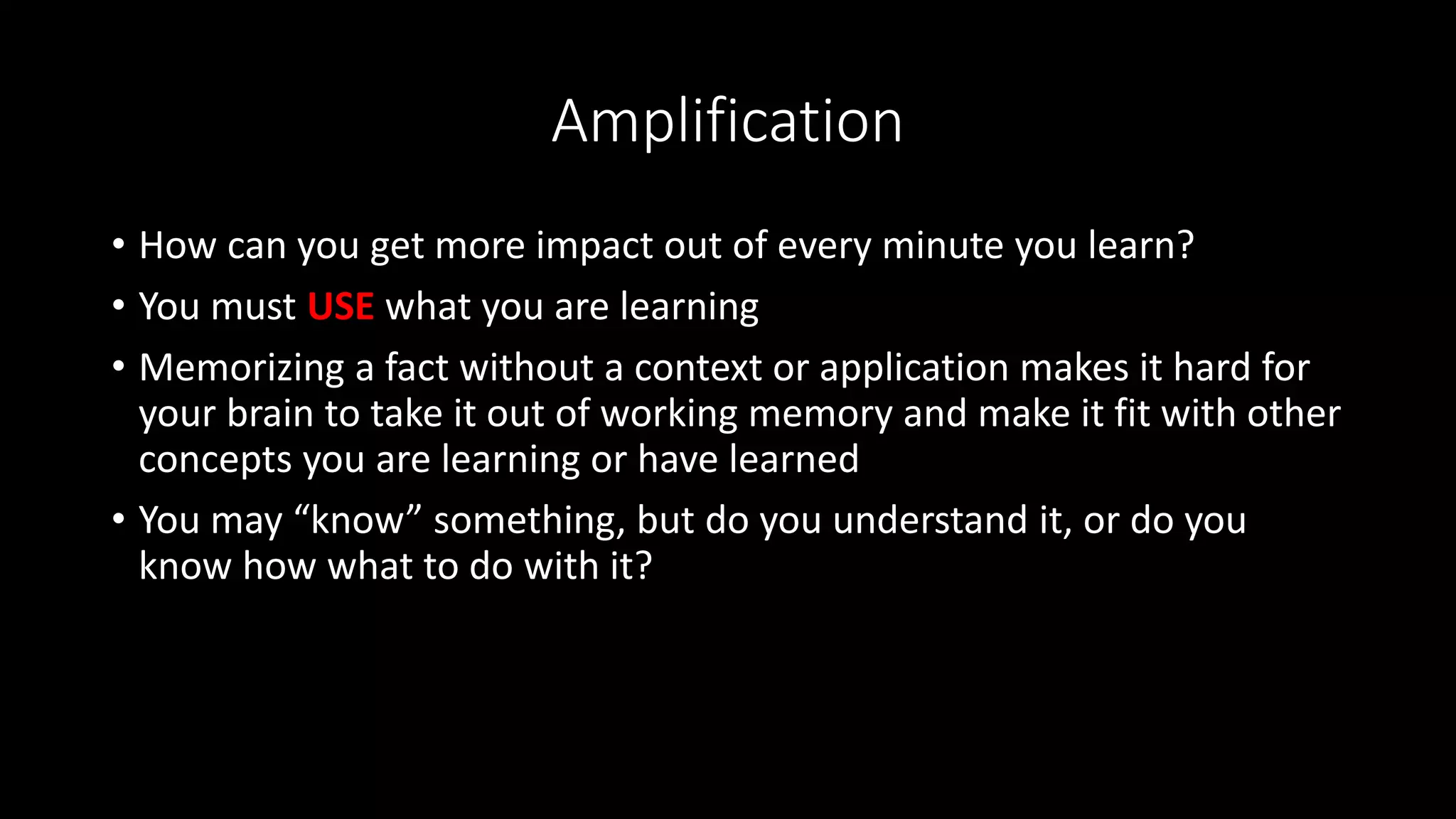 Amplification

• How can you get more impact out of every minute you learn?

• You must USE what you are learning

• Memorizing a fact without a context or application makes it hard for your brain to take it out of working memory and make it fit with other concepts you are learning or have learned

• You may “know” something, but do you understand it, or do you know how what to do with it?